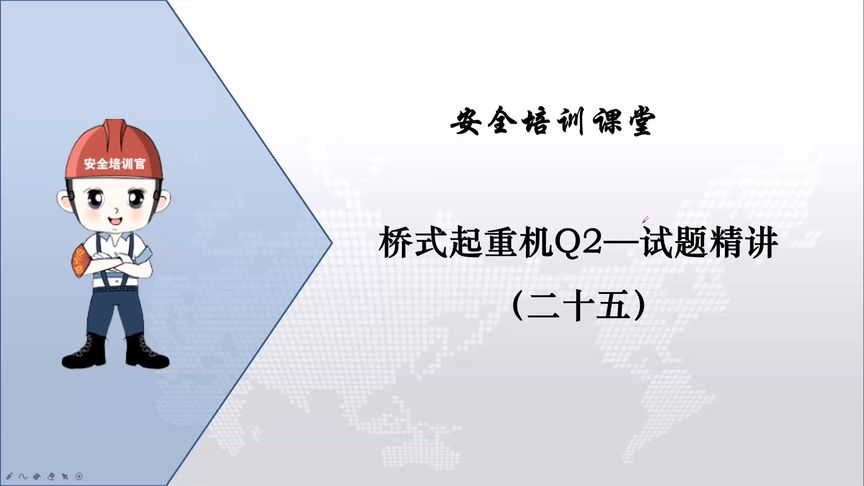 安全培训官

安全培训课堂

桥式起重机Q2—试题精讲
（二十五）